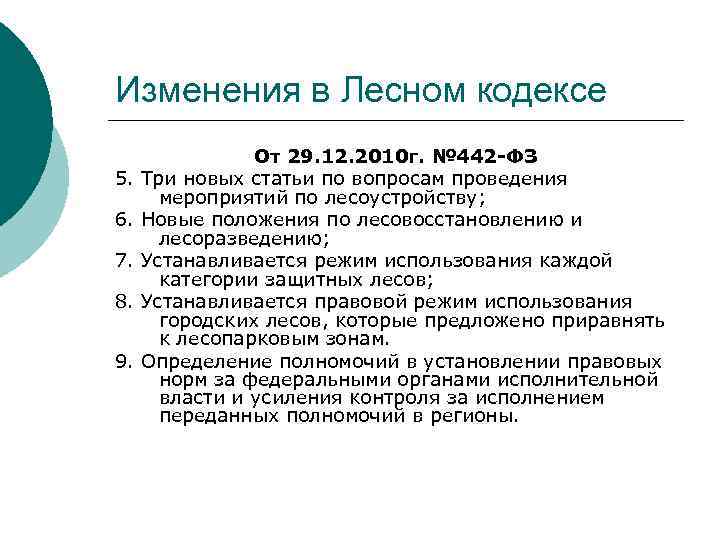 Изменения в Лесном кодексе

От 29.12.2010г. №442-ФЗ

5. Три новых статьи по вопросам проведения мероприятий по лесоустройству;

6. Новые положения по лесовосстановлению и лесоразведению;

7. Устанавливается режим использования каждой категории защитных лесов;

8. Устанавливается правовой режим использования городских лесов, которые предложено приравнять к лесопарковым зонам.

9. Определение полномочий в установлении правовых норм за федеральными органами исполнительной власти и усиления контроля за исполнением переданных полномочий в регионы.